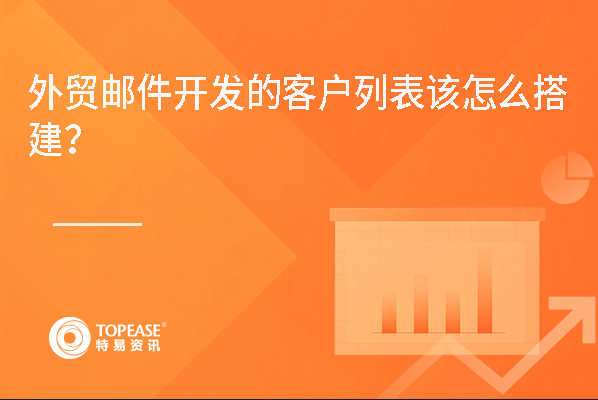 外贸邮件开发的客户列表该怎么搭建？

TOPEASE®
特易资讯